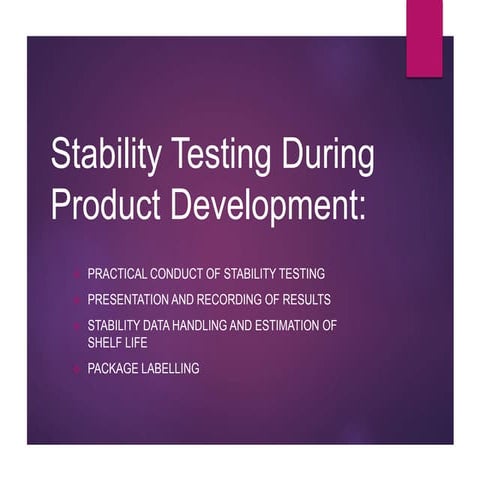 Stability Testing During Product Development:

PRACTICAL CONDUCT OF STABILITY TESTING

PRESENTATION AND RECORDING OF RESULTS

STABILITY DATA HANDLING AND ESTIMATION OF SHELF LIFE

PACKAGE LABELLING